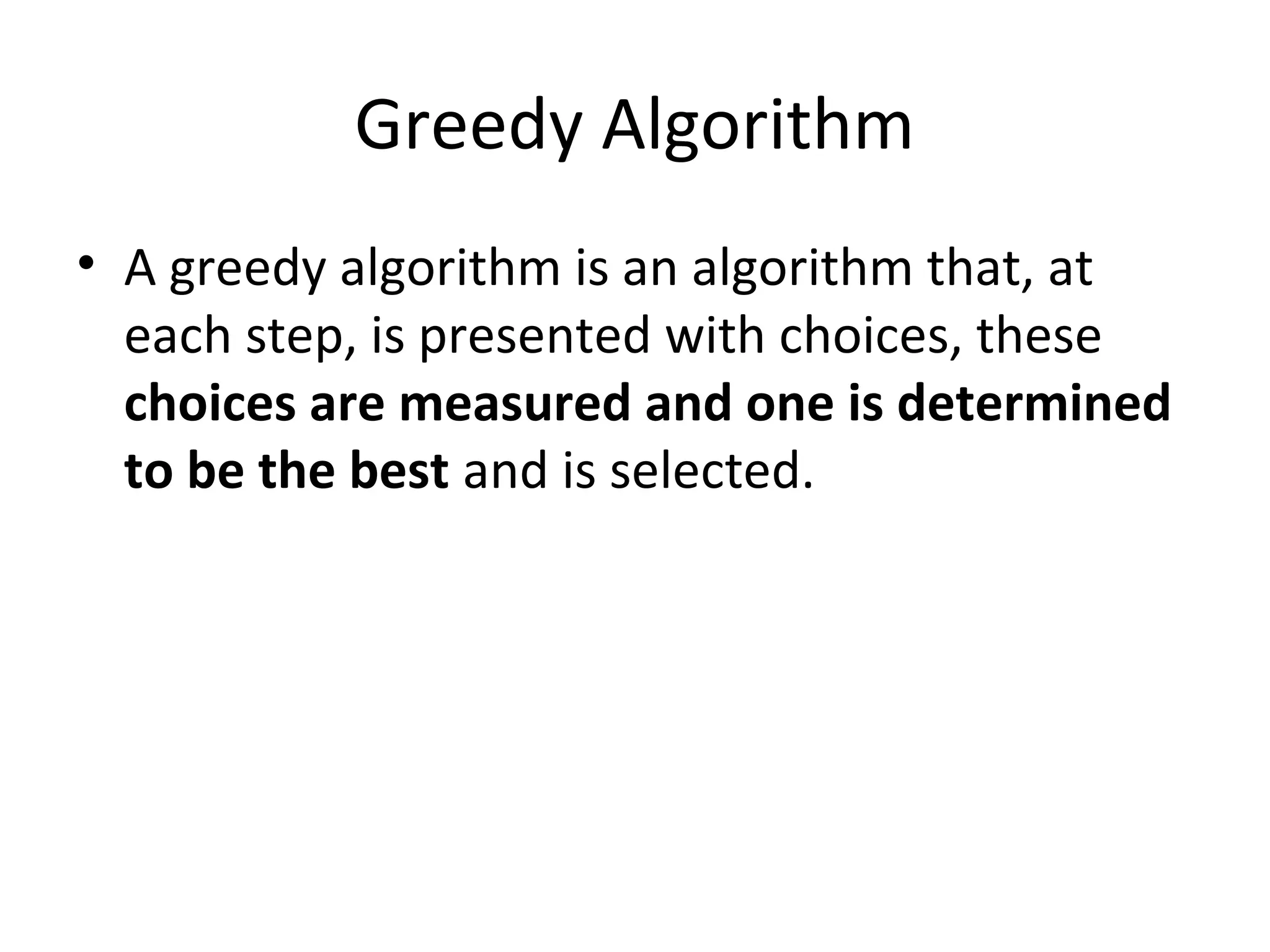 Greedy Algorithm

• A greedy algorithm is an algorithm that, at each step, is presented with choices, these choices are measured and one is determined to be the best and is selected.